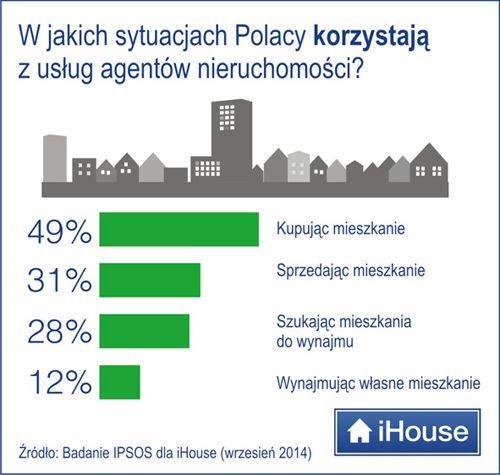 W jakich sytuacjach Polacy korzystają z usług agentów nieruchomości?

49% Kupując mieszkanie

31% Sprzedając mieszkanie

28% Szukając mieszkania do wynajmu

12% Wynajmując własne mieszkanie

iHouse

Źródło: Badanie IPSOS dla iHouse (wrzesień 2014)